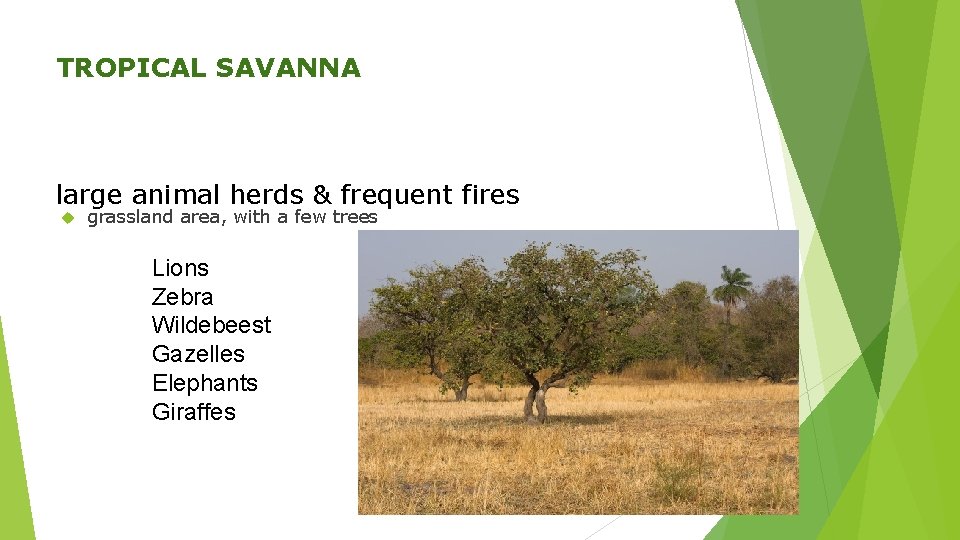 TROPICAL SAVANNA

large animal herds & frequent fires

grassland area, with a few trees

Lions
Zebra
Wildebeest
Gazelles
Elephants
Giraffes